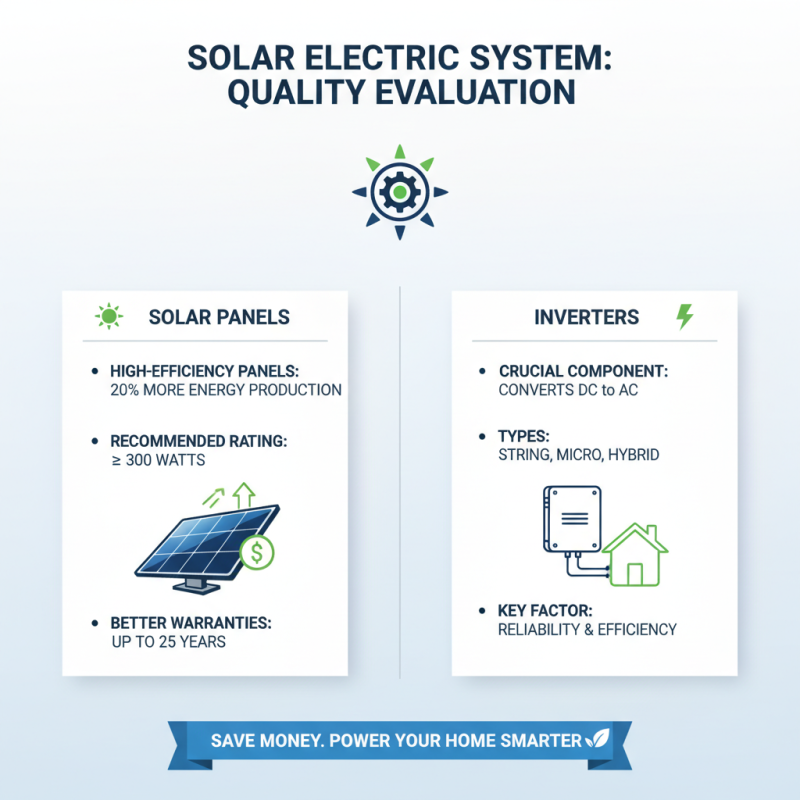 SOLAR ELECTRIC SYSTEM: QUALITY EVALUATION

SOLAR PANELS

• HIGH-EFFICIENCY PANELS: 20% MORE ENERGY PRODUCTION

• RECOMMENDED RATING: ≥ 300 WATTS

$

• BETTER WARRANTIES: UP TO 25 YEARS

INVERTERS

• CRUCIAL COMPONENT: CONVERTS DC to AC

• TYPES: STRING, MICRO, HYBRID

• KEY FACTOR: RELIABILITY & EFFICIENCY

SAVE MONEY. POWER YOUR HOME SMARTER